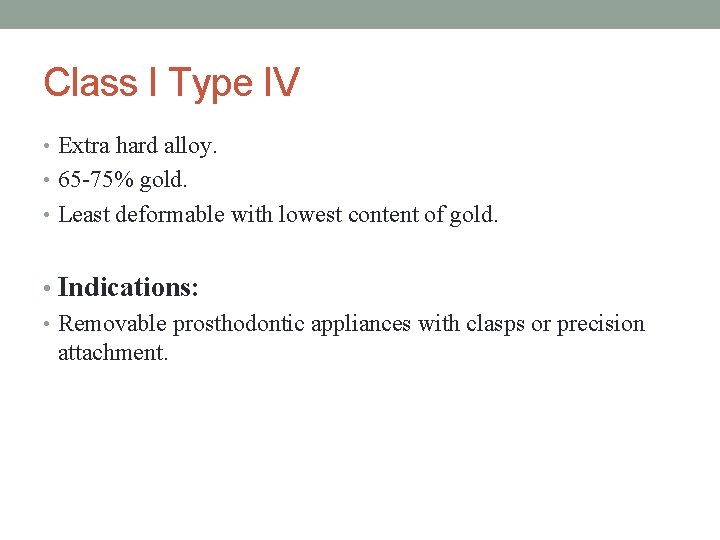 Class I Type IV

• Extra hard alloy.
• 65-75% gold.
• Least deformable with lowest content of gold.

• Indications:
• Removable prosthodontic appliances with clasps or precision attachment.